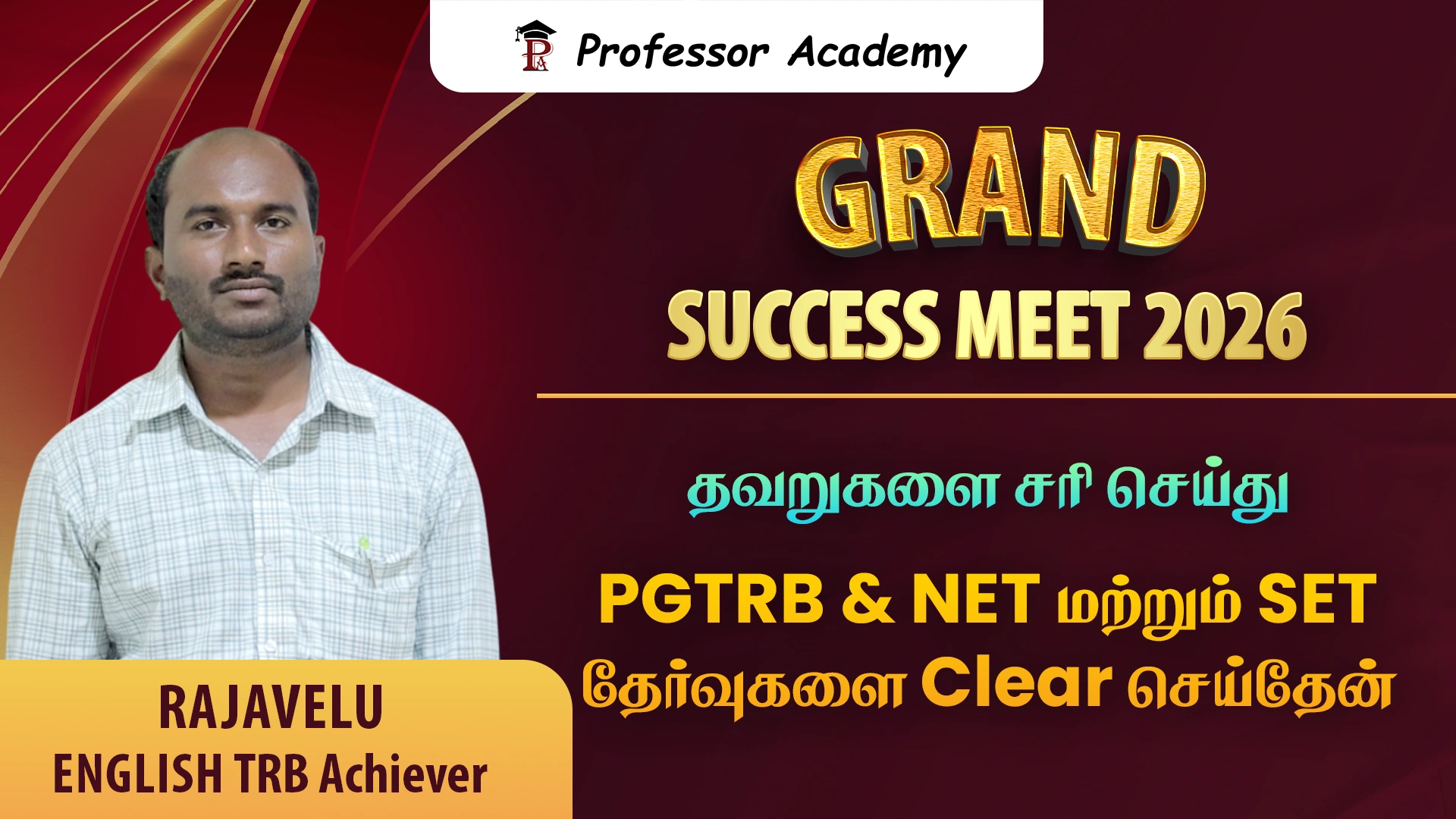 Professor Academy

GRAND
SUCCESS MEET 2026

தவறுகளை சரி செய்து
PGTRB & NET மற்றும் SET தேர்வுகளை Clear செய்தேன்

RAJAVELU
ENGLISH TRB Achiever